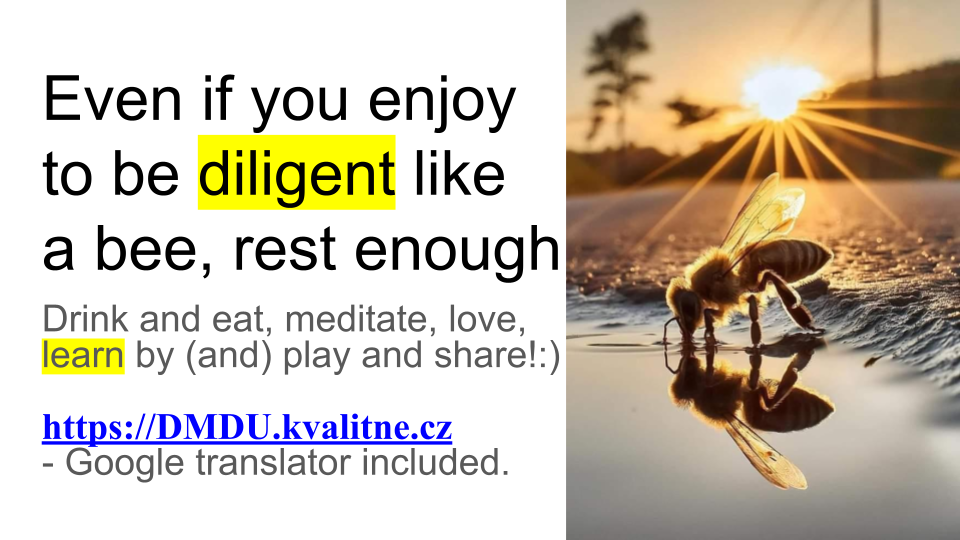 Even if you enjoy to be diligent like a bee, rest enough

Drink and eat, meditate, love, learn by (and) play and share!:)

https://DMDU.kvalitne.cz
- Google translator included.